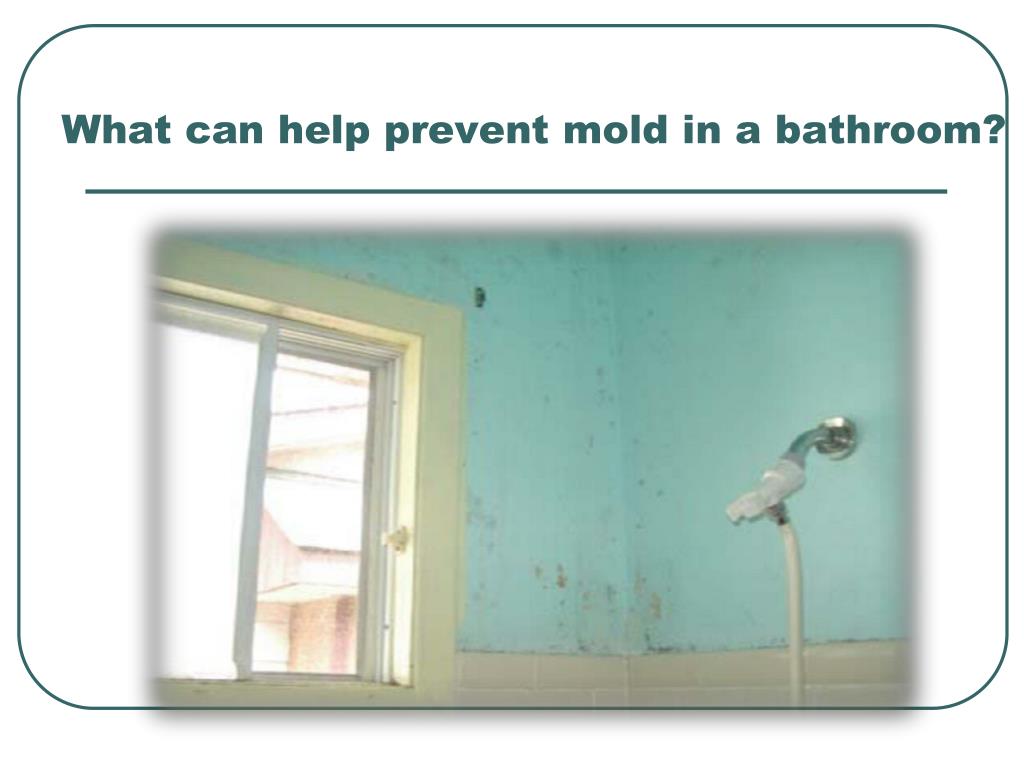 What can help prevent mold in a bathroom?